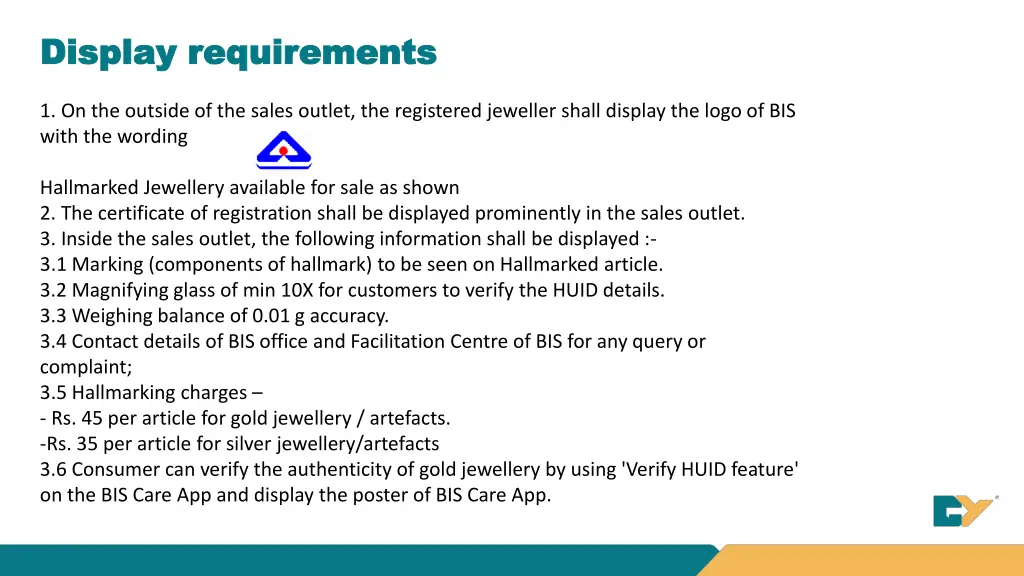 Display requirements

1. On the outside of the sales outlet, the registered jeweller shall display the logo of BIS with the wording

Hallmarked Jewellery available for sale as shown
2. The certificate of registration shall be displayed prominently in the sales outlet.
3. Inside the sales outlet, the following information shall be displayed :-
3.1 Marking (components of hallmark) to be seen on Hallmarked article.
3.2 Magnifying glass of min 10X for customers to verify the HUID details.
3.3 Weighing balance of 0.01 g accuracy.
3.4 Contact details of BIS office and Facilitation Centre of BIS for any query or complaint;
3.5 Hallmarking charges –
- Rs. 45 per article for gold jewellery / artefacts.
-Rs. 35 per article for silver jewellery/artefacts
3.6 Consumer can verify the authenticity of gold jewellery by using 'Verify HUID feature' on the BIS Care App and display the poster of BIS Care App.